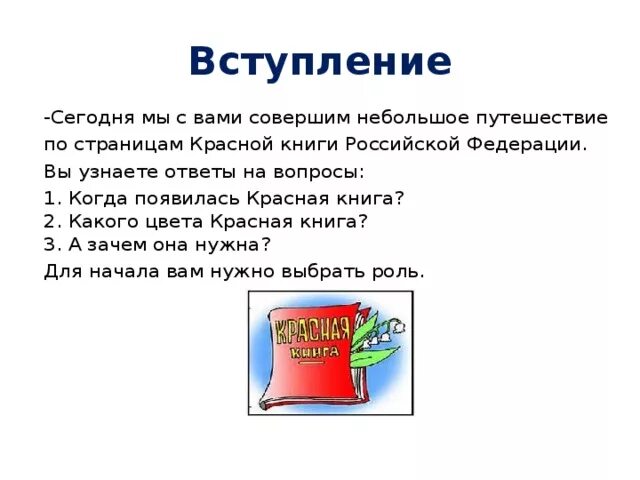 Вступление

-Сегодня мы с вами совершим небольшое путешествие по страницам Красной книги Российской Федерации.

Вы узнаете ответы на вопросы:

1. Когда появилась Красная книга?
2. Какого цвета Красная книга?
3. А зачем она нужна?

Для начала вам нужно выбрать роль.

КРАСНАЯ
КНИГА